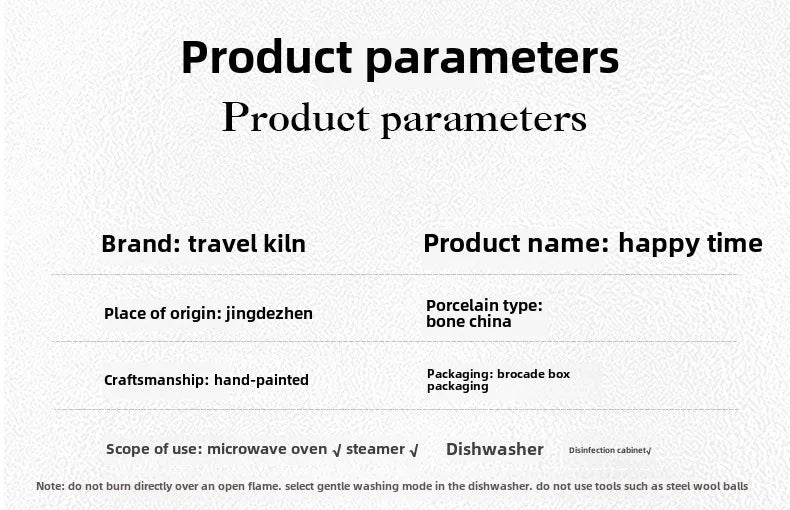 Product parameters

Product parameters

Brand: travel kiln

Product name: happy time

Place of origin: jingdezhen

Porcelain type: bone china

Craftsmanship: hand-painted

Packaging: brocade box packaging

Scope of use: microwave oven √ steamer √ Dishwasher Disinfection cabinet√

Note: do not burn directly over an open flame. select gentle washing mode in the dishwasher. do not use tools such as steel wool balls